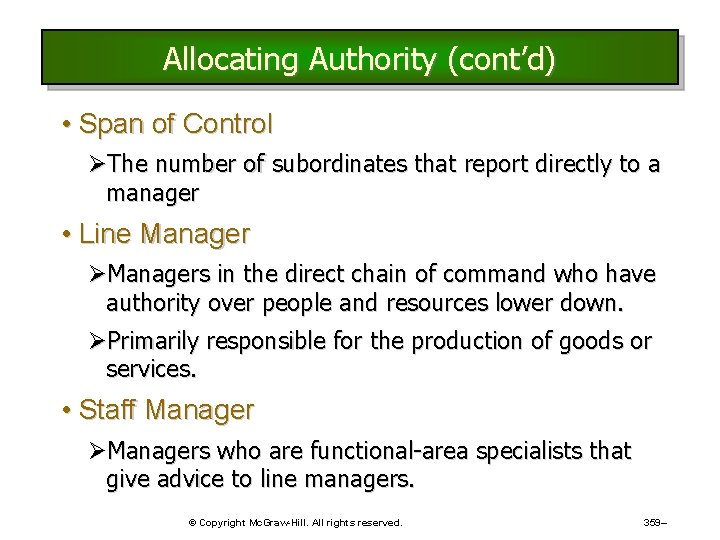 Allocating Authority (cont'd)

• Span of Control

➢The number of subordinates that report directly to a manager

• Line Manager

➢Managers in the direct chain of command who have authority over people and resources lower down.

➢Primarily responsible for the production of goods or services.

• Staff Manager

➢Managers who are functional-area specialists that give advice to line managers.

© Copyright McGraw-Hill. All rights reserved.

359–